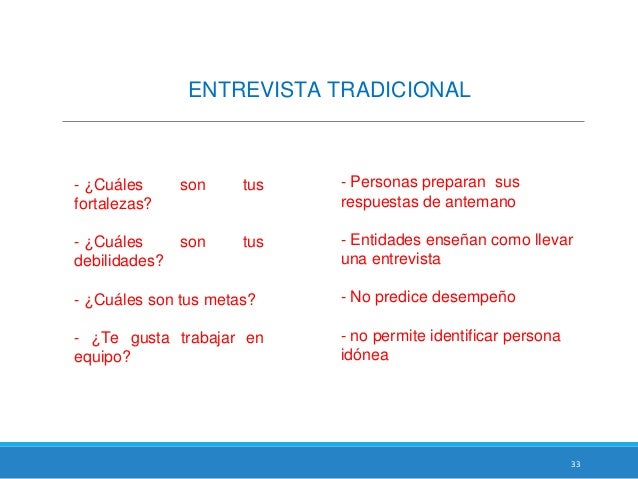 ENTREVISTA TRADICIONAL

- ¿Cuáles son tus fortalezas?

- ¿Cuáles son tus debilidades?

- ¿Cuáles son tus metas?

- ¿Te gusta trabajar en equipo?

- Personas preparan sus respuestas de antemano

- Entidades enseñan como llevar una entrevista

- No predice desempeño

- no permite identificar persona idónea

33